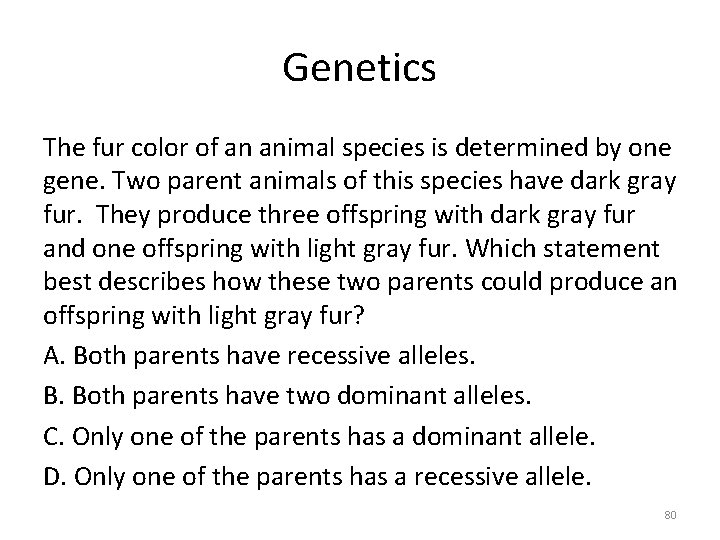 Genetics

The fur color of an animal species is determined by one gene. Two parent animals of this species have dark gray fur. They produce three offspring with dark gray fur and one offspring with light gray fur. Which statement best describes how these two parents could produce an offspring with light gray fur?

A. Both parents have recessive alleles.

B. Both parents have two dominant alleles.

C. Only one of the parents has a dominant allele.

D. Only one of the parents has a recessive allele.

80